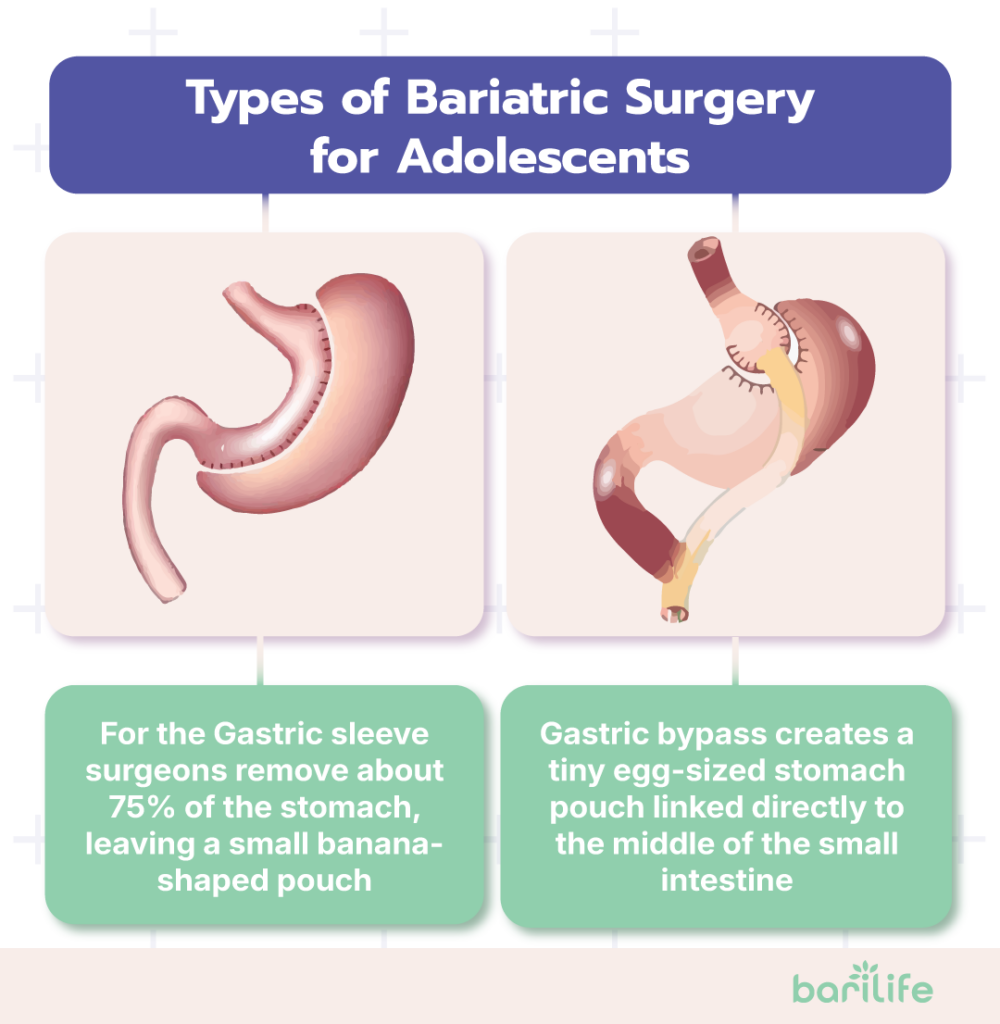 Types of Bariatric Surgery for Adolescents

For the Gastric sleeve surgeons remove about 75% of the stomach, leaving a small banana-shaped pouch

Gastric bypass creates a tiny egg-sized stomach pouch linked directly to the middle of the small intestine

barilife